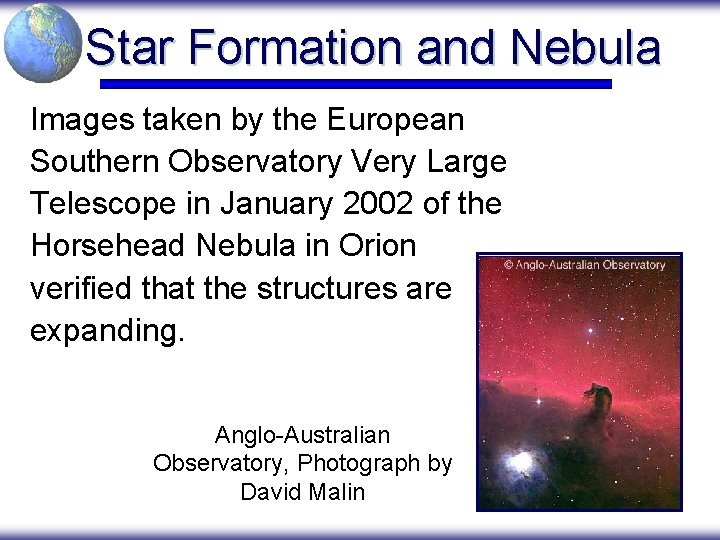 Star Formation and Nebula

Images taken by the European Southern Observatory Very Large Telescope in January 2002 of the Horsehead Nebula in Orion verified that the structures are expanding.

© Anglo-Australian Observatory

Anglo-Australian Observatory, Photograph by David Malin